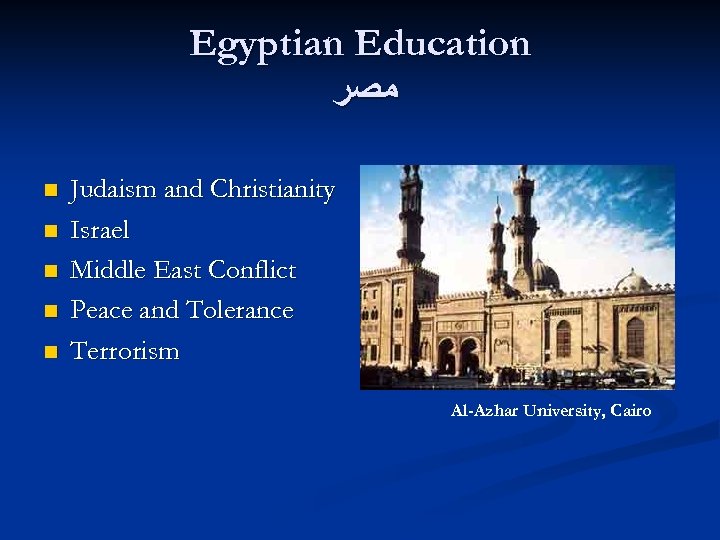 Egyptian Education
مصر

- Judaism and Christianity
- Israel
- Middle East Conflict
- Peace and Tolerance
- Terrorism

Al-Azhar University, Cairo